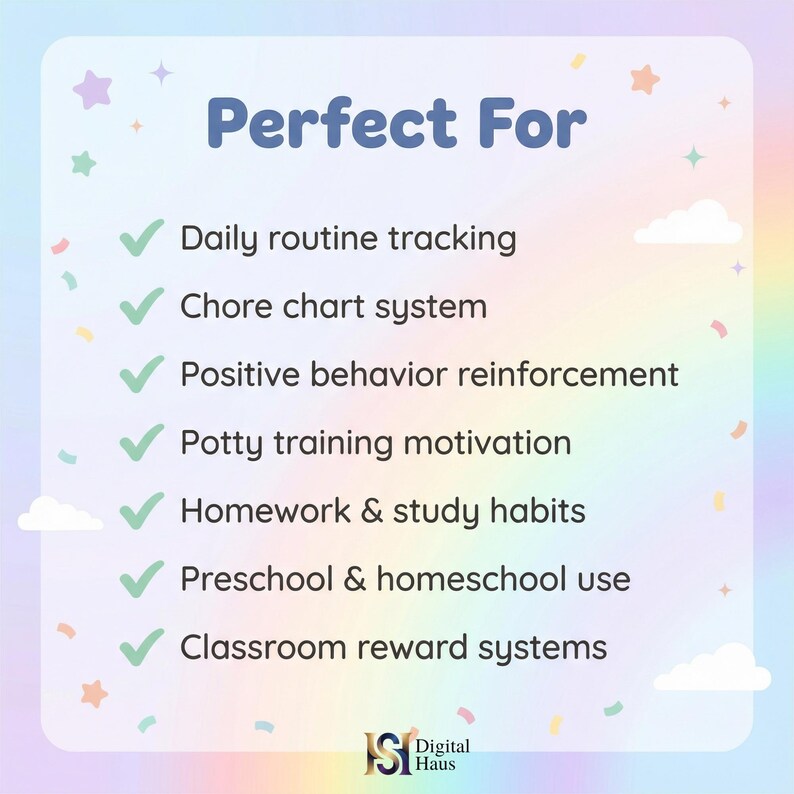 Perfect For

✓ Daily routine tracking
✓ Chore chart system
✓ Positive behavior reinforcement
✓ Potty training motivation
✓ Homework & study habits
✓ Preschool & homeschool use
✓ Classroom reward systems

HS Digital Haus